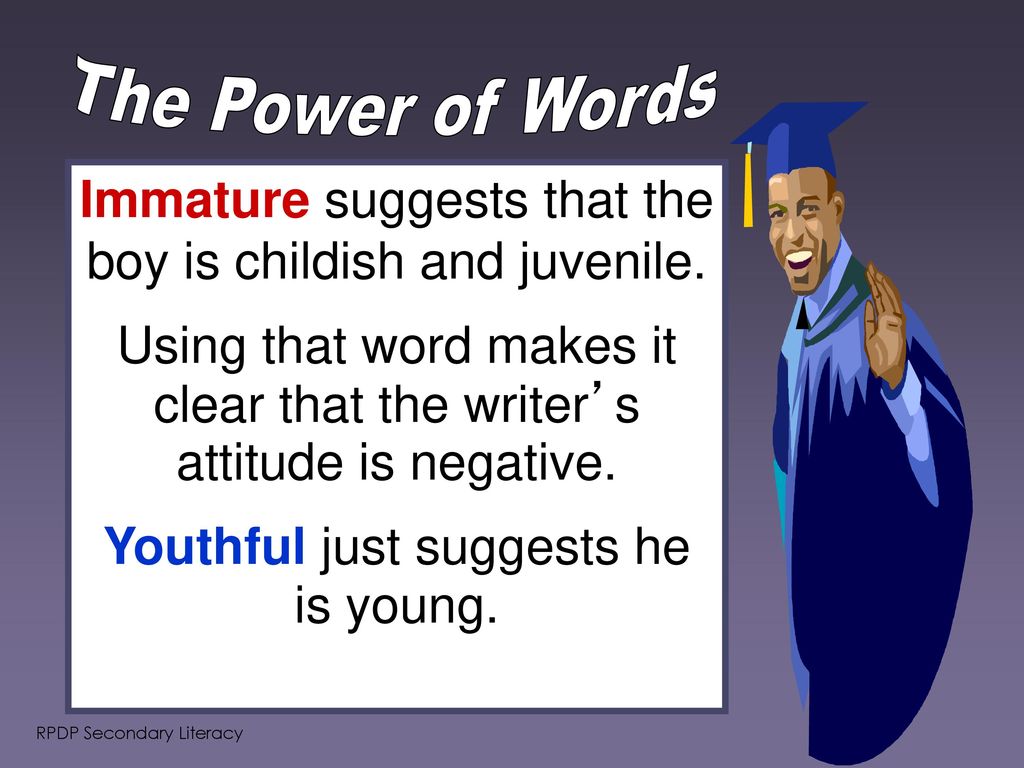 The Power of Words

Immature suggests that the boy is childish and juvenile.

Using that word makes it clear that the writer's attitude is negative.

Youthful just suggests he is young.

RPDP Secondary Literacy